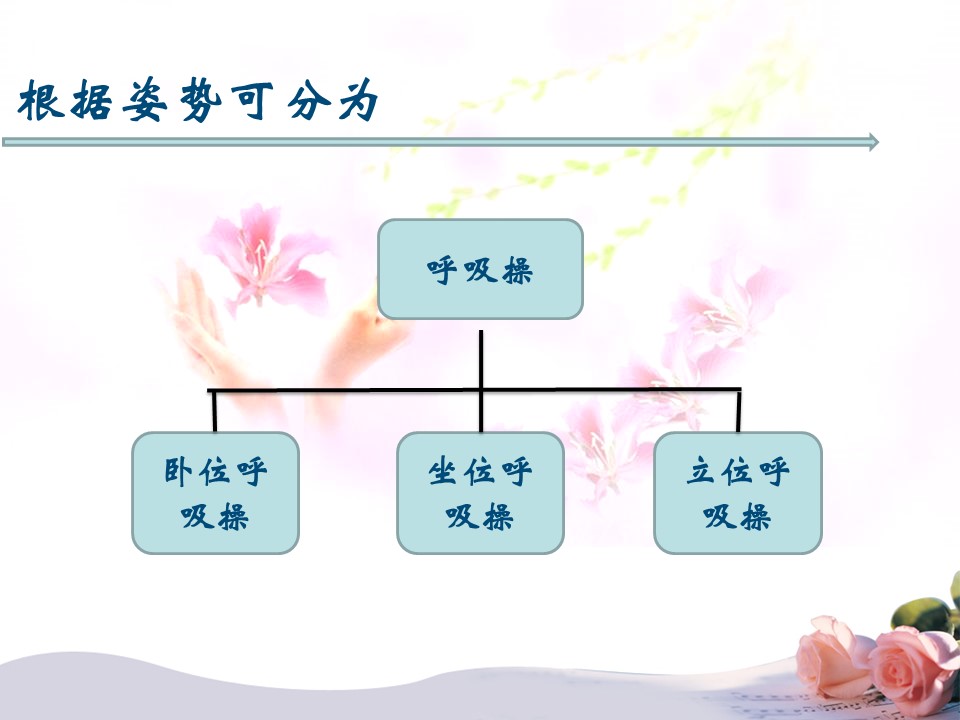 根据姿势可分为

呼吸操

卧位呼吸操

坐位呼吸操

立位呼吸操